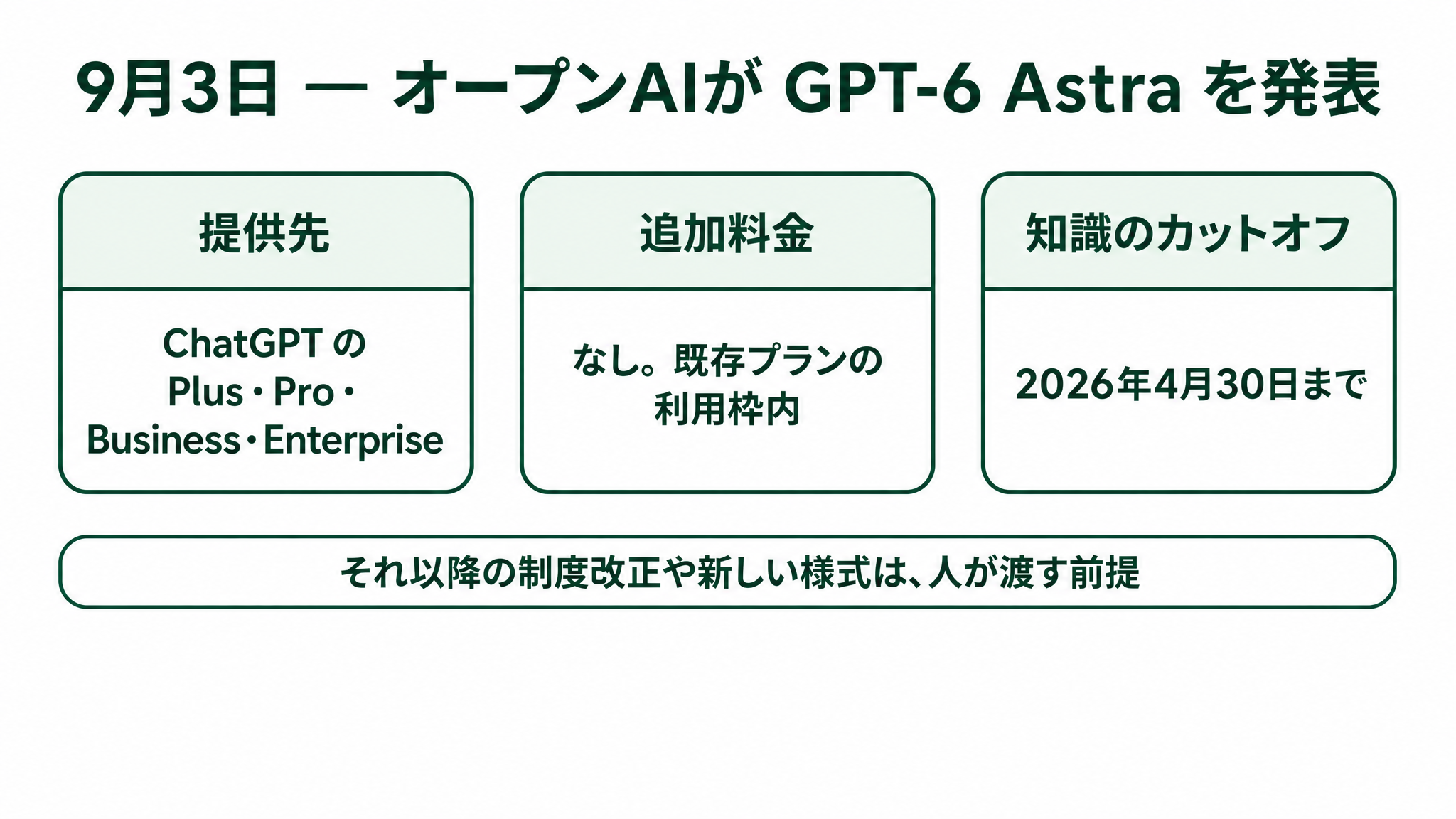 9月3日 — オープンAIが GPT-6 Astra を発表

提供先

ChatGPT の Plus・Pro・Business・Enterprise

追加料金

なし。既存プランの利用枠内

知識のカットオフ

2026年4月30日まで

それ以降の制度改正や新しい様式は、人が渡す前提